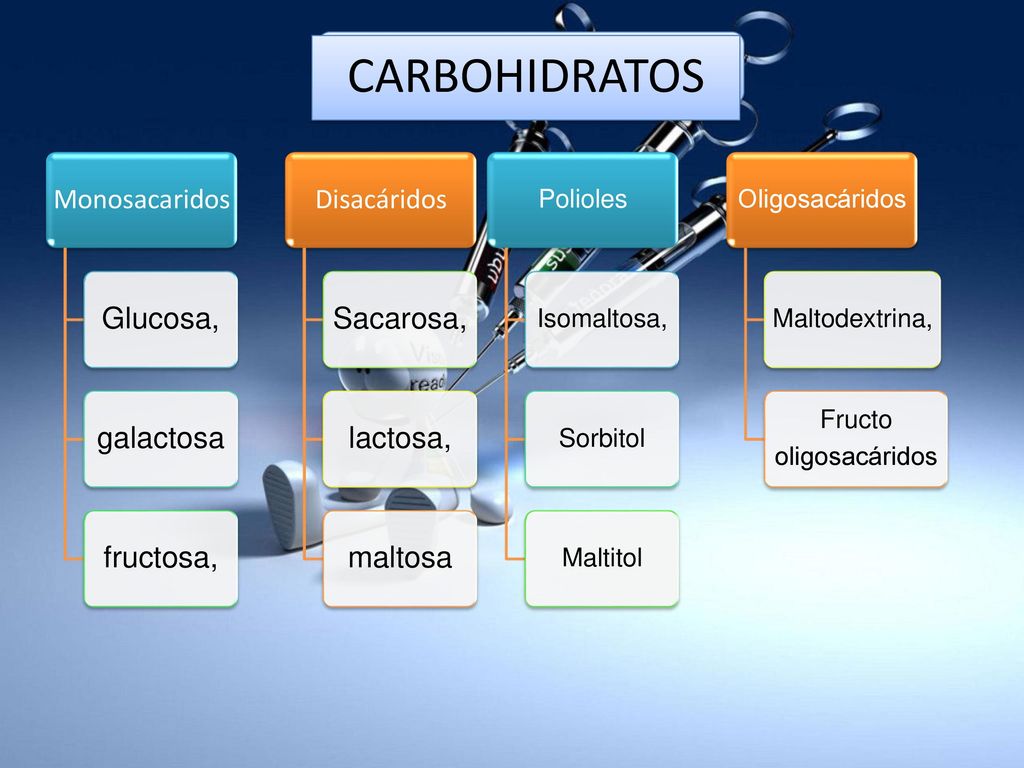 CARBOHIDRATOS

Monosacaridos

Glucosa,

galactosa

fructosa,

Disacáridos

Sacarosa,

lactosa,

maltosa

Polioles

Isomaltosa,

Sorbitol

Maltitol

Oligosacáridos

Maltodextrina,

Fructo oligosacáridos